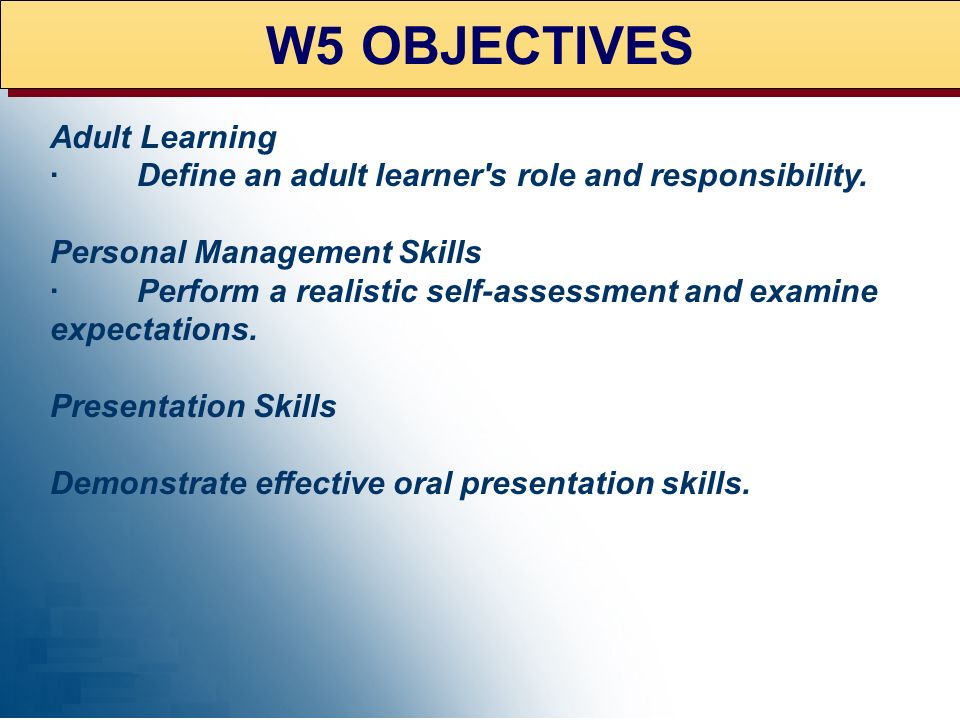 W5 OBJECTIVES

Adult Learning
· Define an adult learner's role and responsibility.

Personal Management Skills
· Perform a realistic self-assessment and examine expectations.

Presentation Skills

Demonstrate effective oral presentation skills.